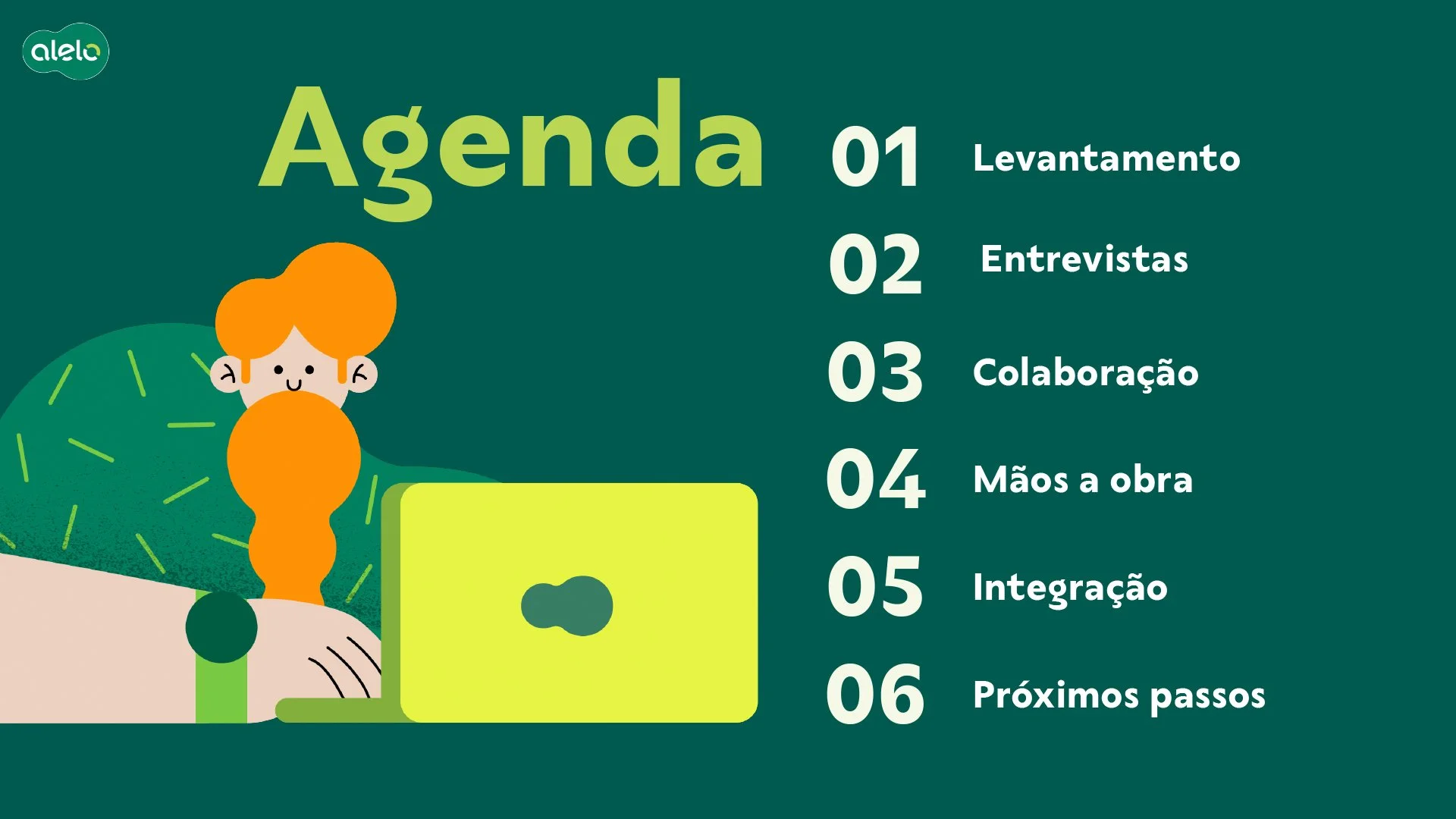 alelo

Agenda

01 Levantamento
02 Entrevistas
03 Colaboração
04 Mãos a obra
05 Integração
06 Próximos passos